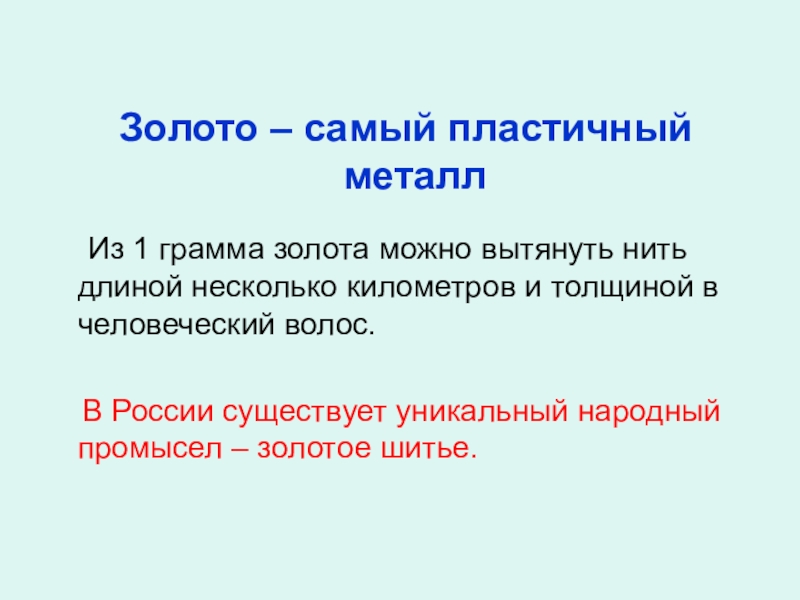 Золото – самый пластичный металл

Из 1 грамма золота можно вытянуть нить длиной несколько километров и толщиной в человеческий волос.

В России существует уникальный народный промысел – золотое шитье.